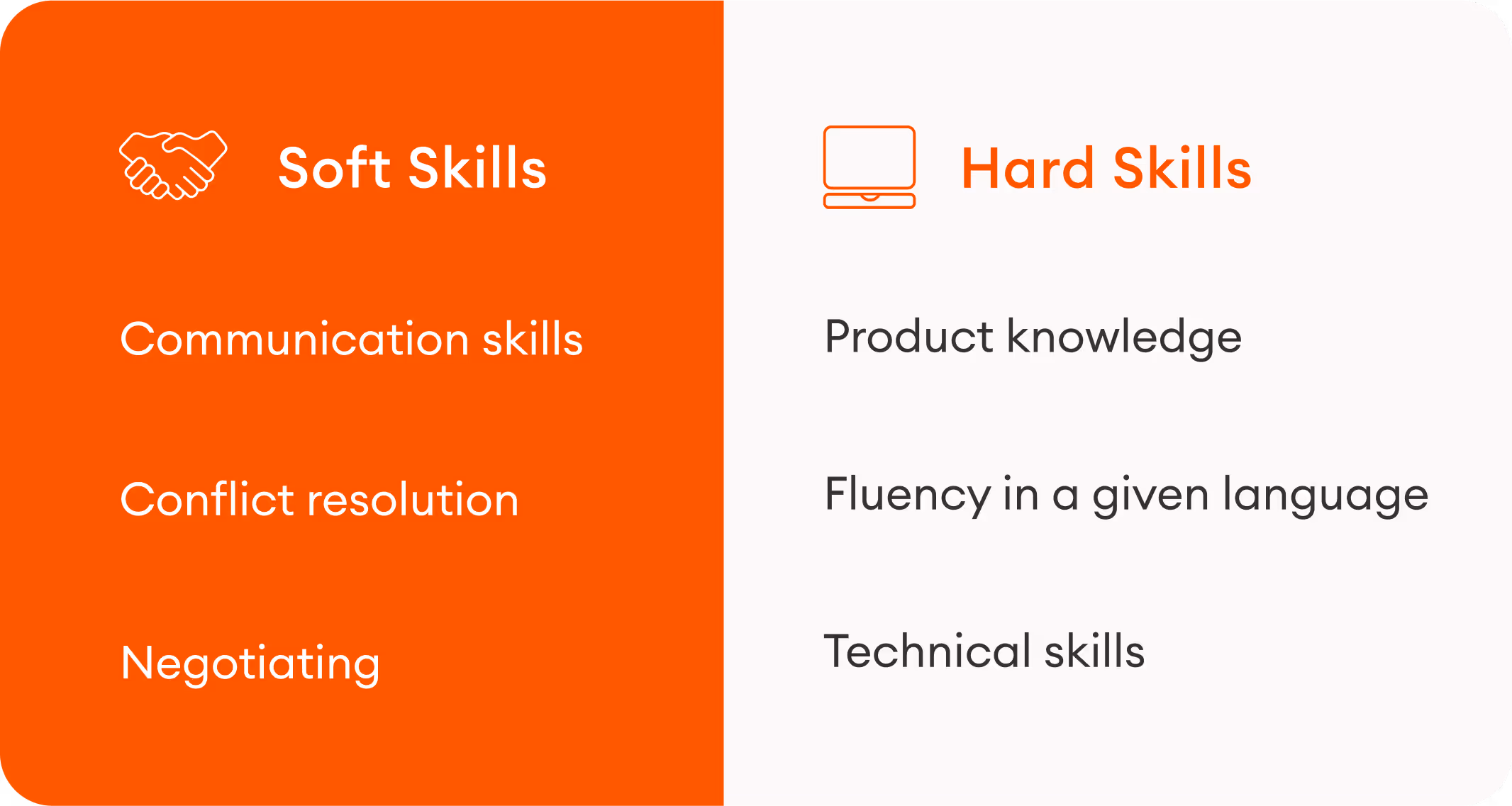 Soft Skills

Communication skills

Conflict resolution

Negotiating

Hard Skills

Product knowledge

Fluency in a given language

Technical skills